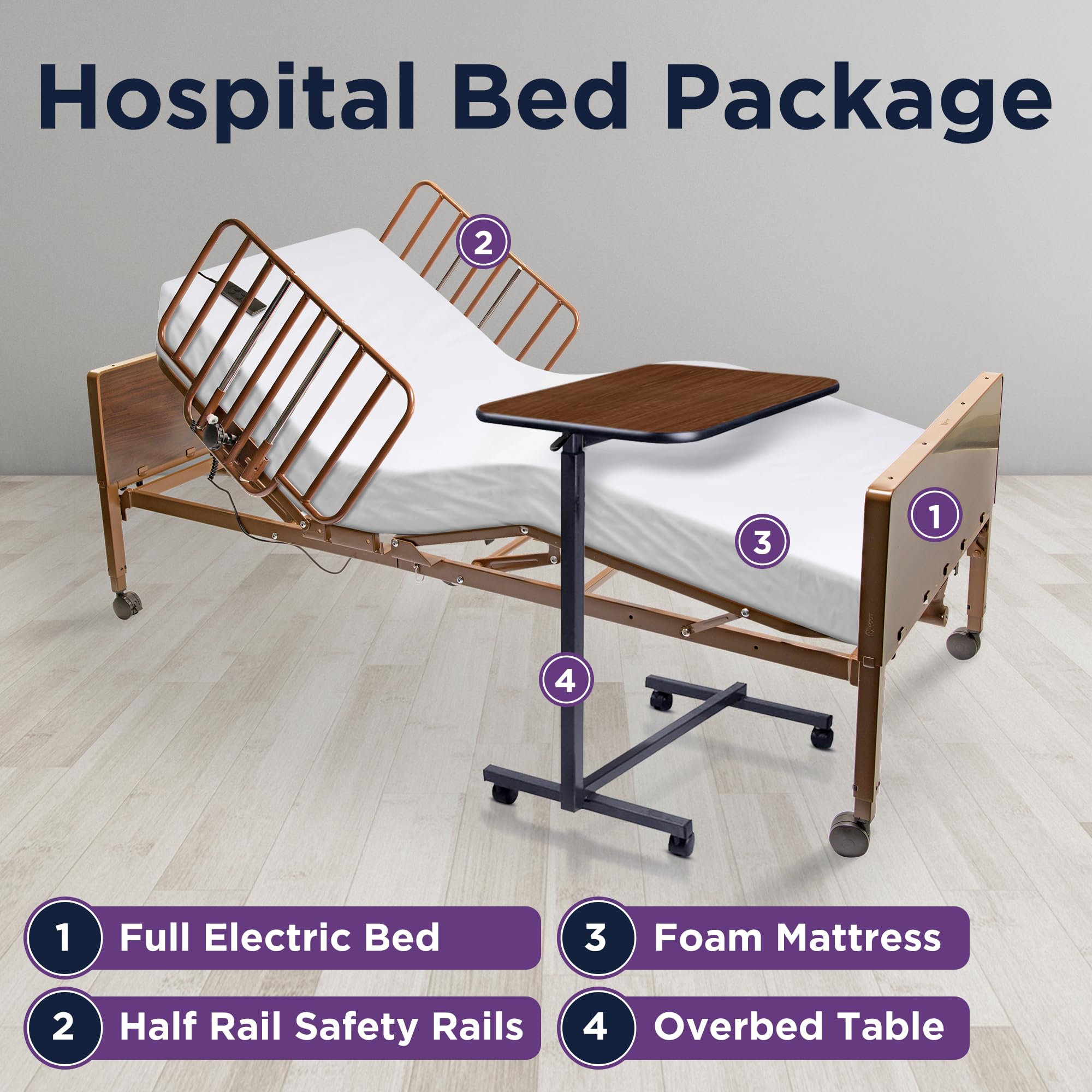 Hospital Bed Package

2

1

3

4

1 Full Electric Bed

2 Half Rail Safety Rails

3 Foam Mattress

4 Overbed Table